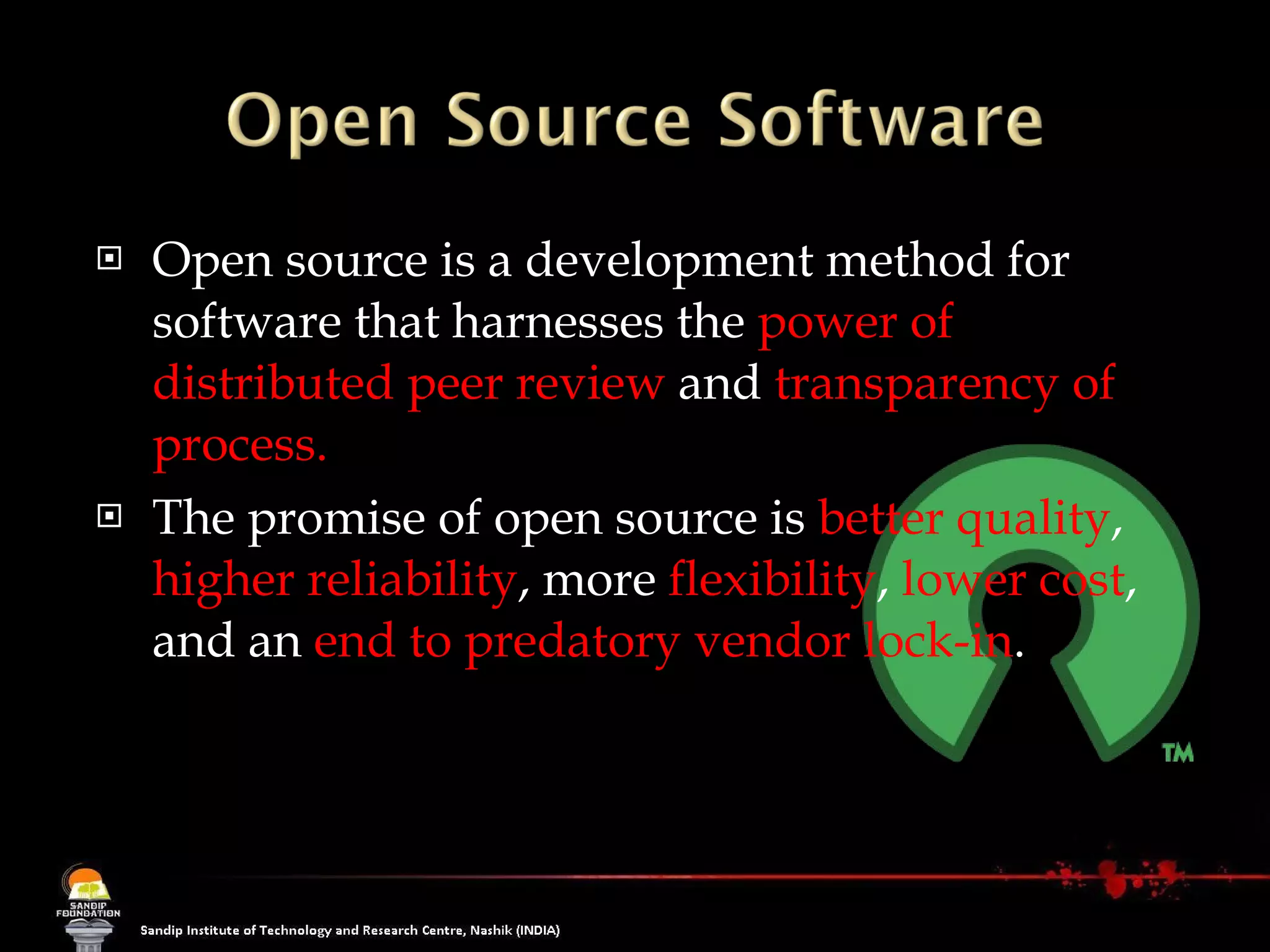 Open Source Software

Open source is a development method for software that harnesses the power of distributed peer review and transparency of process.

The promise of open source is better quality, higher reliability, more flexibility, lower cost, and an end to predatory vendor lock-in.

TM

SANDIP FOUNDATION

Sandip Institute of Technology and Research Centre, Nashik (INDIA)